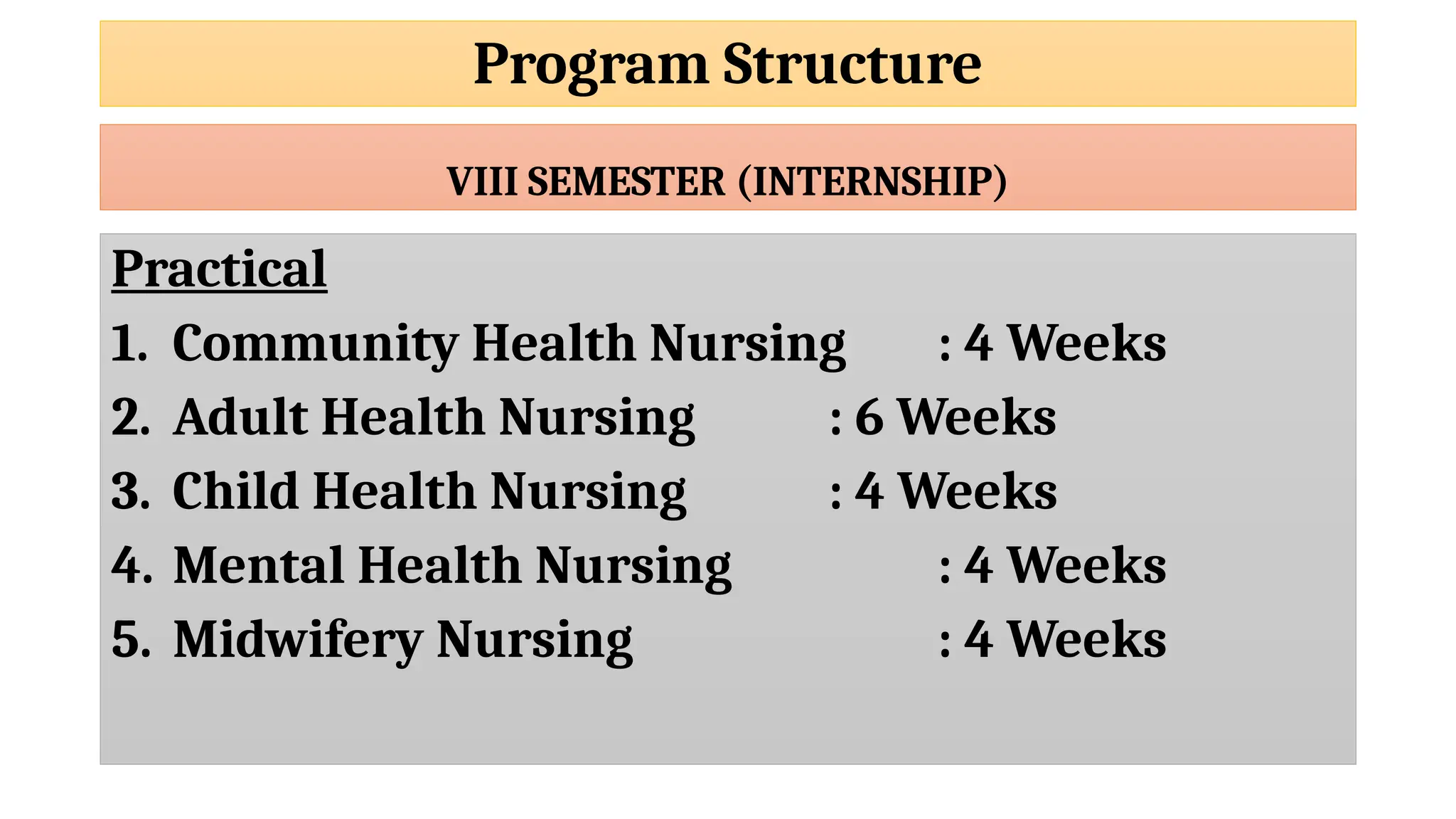 Program Structure

VIII SEMESTER (INTERNSHIP)

Practical

1. Community Health Nursing : 4 Weeks
2. Adult Health Nursing : 6 Weeks
3. Child Health Nursing : 4 Weeks
4. Mental Health Nursing : 4 Weeks
5. Midwifery Nursing : 4 Weeks